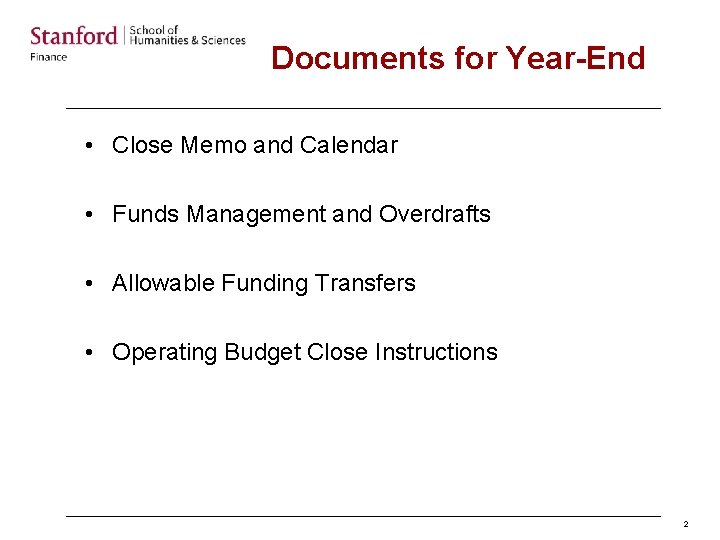 Stanford | School of Humanities & Sciences
Finance

Documents for Year-End

• Close Memo and Calendar

• Funds Management and Overdrafts

• Allowable Funding Transfers

• Operating Budget Close Instructions

2